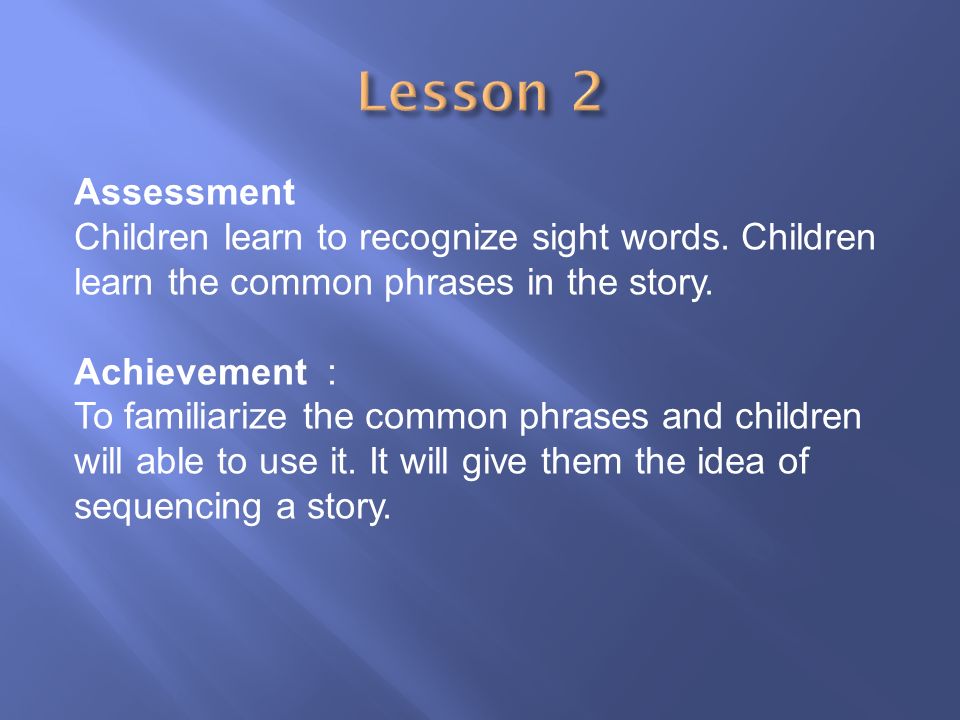 Lesson 2

Assessment
Children learn to recognize sight words. Children learn the common phrases in the story.

Achievement :
To familiarize the common phrases and children will able to use it. It will give them the idea of sequencing a story.